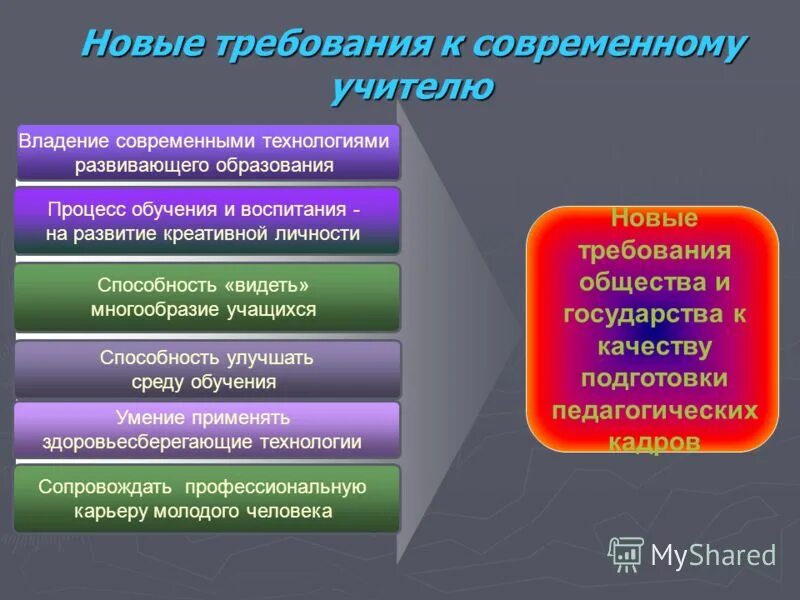 Новые требования к современному учителю

Владение современными технологиями развивающего образования

Процесс обучения и воспитания - на развитие креативной личности

Способность «видеть» многообразие учащихся

Способность улучшать среду обучения

Умение применять здоровьесберегающие технологии

Сопровождать профессиональную карьеру молодого человека

Новые требования общества и государства к качеству подготовки педагогических кадров

MyShared